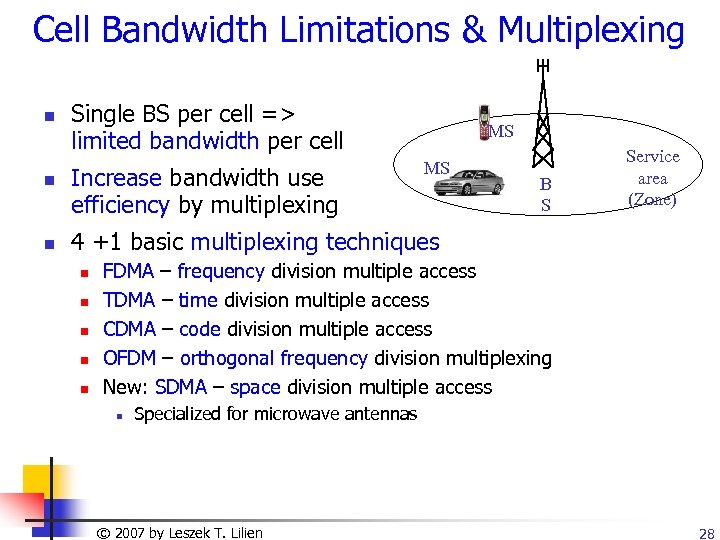 Cell Bandwidth Limitations & Multiplexing

- Single BS per cell => limited bandwidth per cell
- Increase bandwidth use efficiency by multiplexing
- 4 +1 basic multiplexing techniques
  - FDMA – frequency division multiple access
  - TDMA – time division multiple access
  - CDMA – code division multiple access
  - OFDM – orthogonal frequency division multiplexing
  - New: SDMA – space division multiple access
    - Specialized for microwave antennas

MS
MS
B
S
Service area (Zone)

© 2007 by Leszek T. Lilien

28